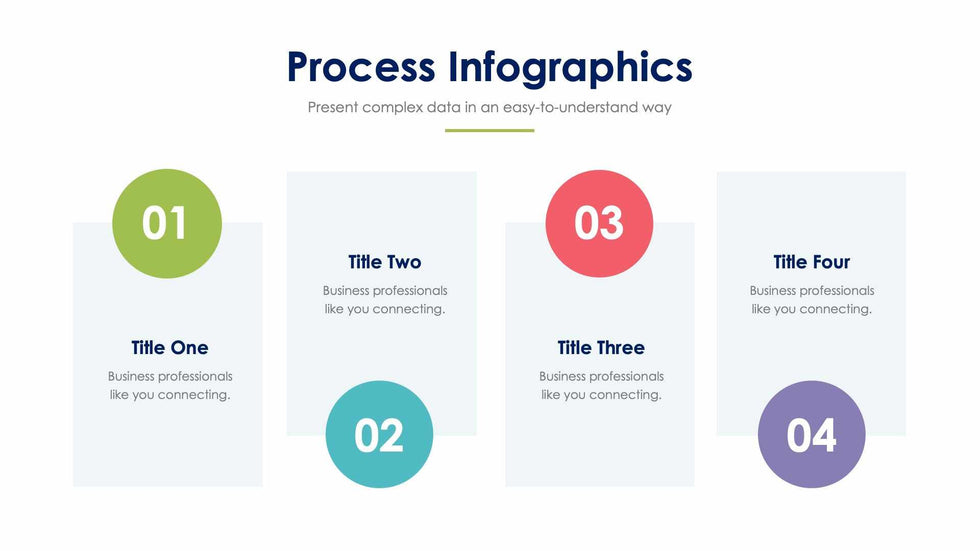 Process Infographics

Present complex data in an easy-to-understand way

01

Title One

Business professionals like you connecting.

Title Two

Business professionals like you connecting.

02

03

Title Three

Business professionals like you connecting.

Title Four

Business professionals like you connecting.

04